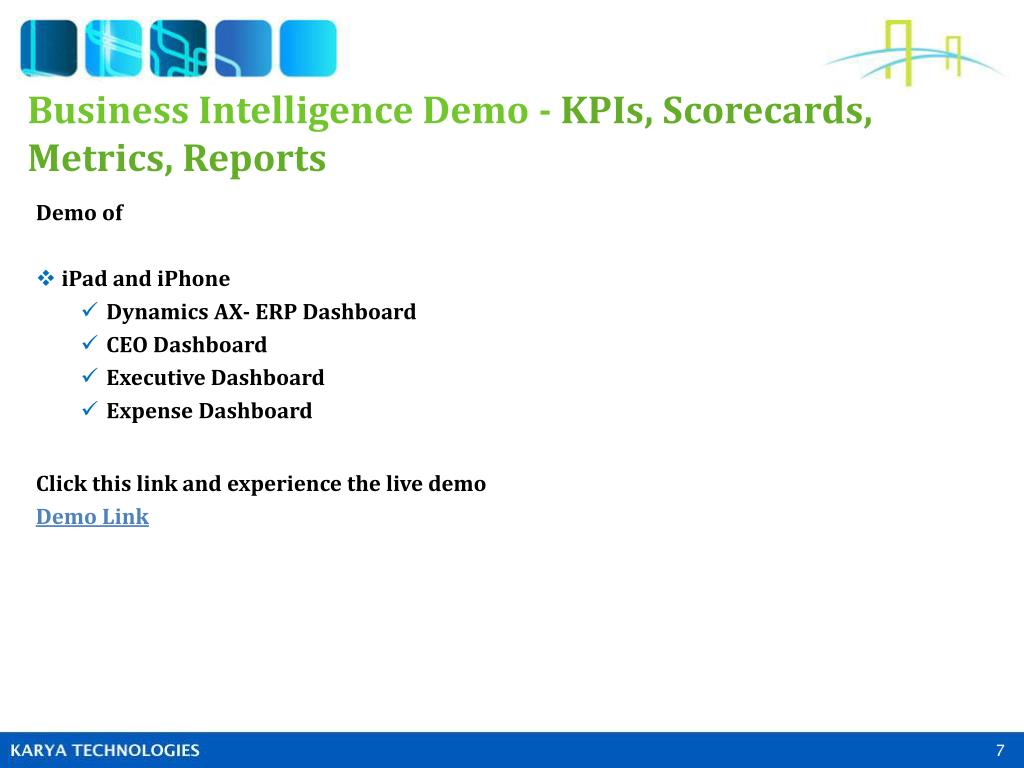 Business Intelligence Demo - KPIs, Scorecards, Metrics, Reports

Demo of

❖ iPad and iPhone
✓ Dynamics AX- ERP Dashboard
✓ CEO Dashboard
✓ Executive Dashboard
✓ Expense Dashboard

Click this link and experience the live demo
Demo Link

KARYA TECHNOLOGIES
7